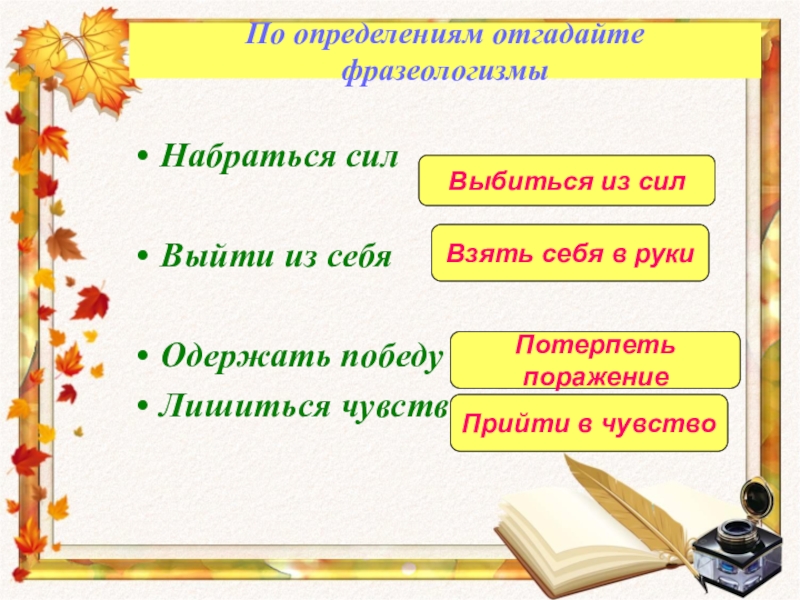 По определениям отгадайте фразеологизмы

• Набраться сил

Выбиться из сил

• Выйти из себя

Взять себя в руки

• Одержать победу

Потерпеть поражение

• Лишиться чувств

Прийти в чувство